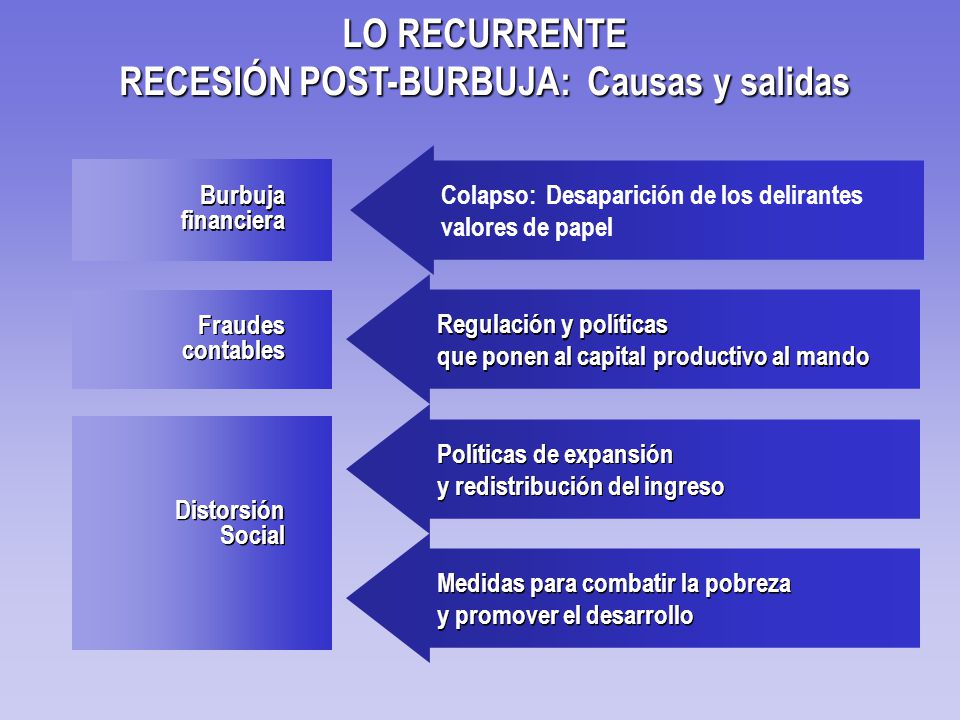 LO RECURRENTE
RECESIÓN POST-BURBUJA: Causas y salidas

Burbuja financiera

Colapso: Desaparición de los delirantes valores de papel

Fraudes contables

Regulación y políticas que ponen al capital productivo al mando

Distorsión Social

Políticas de expansión y redistribución del ingreso

Medidas para combatir la pobreza y promover el desarrollo